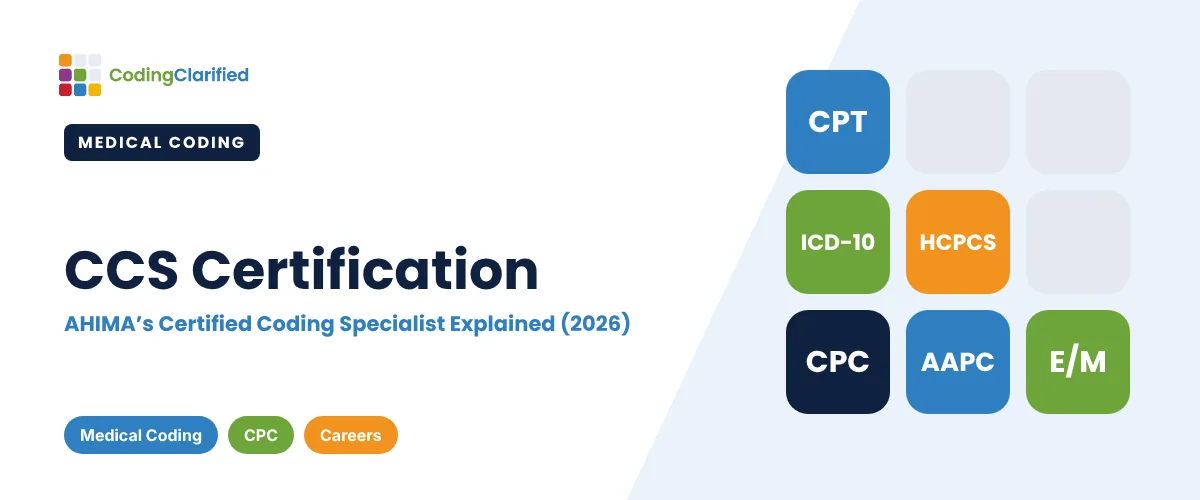 CodingClarified

MEDICAL CODING

CCS Certification

AHIMA's Certified Coding Specialist Explained (2026)

Medical Coding
CPC
Careers

CPT
ICD-10
HCPCS
CPC
AAPC
E/M